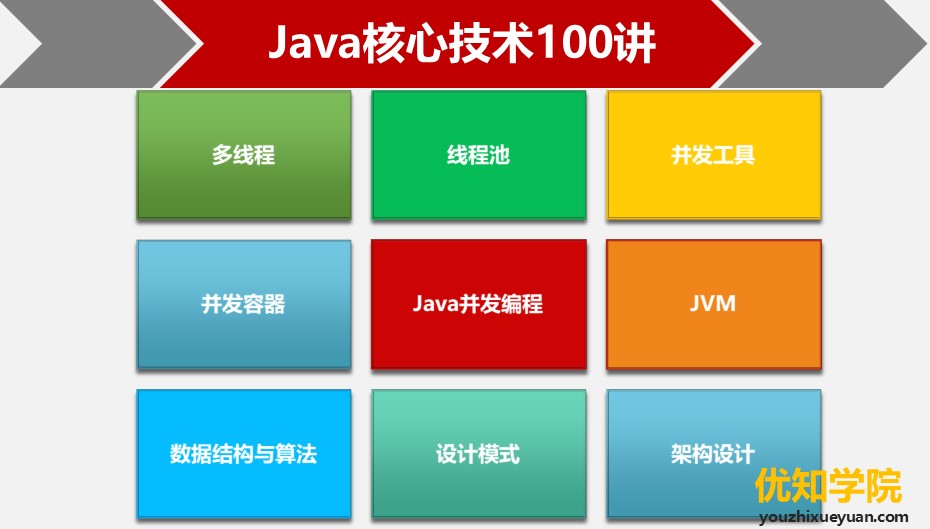 Java核心技术100讲

多线程

线程池

并发工具

并发容器

Java并发编程

JVM

数据结构与算法

设计模式

架构设计

优知学院
youzhixueyuan.com